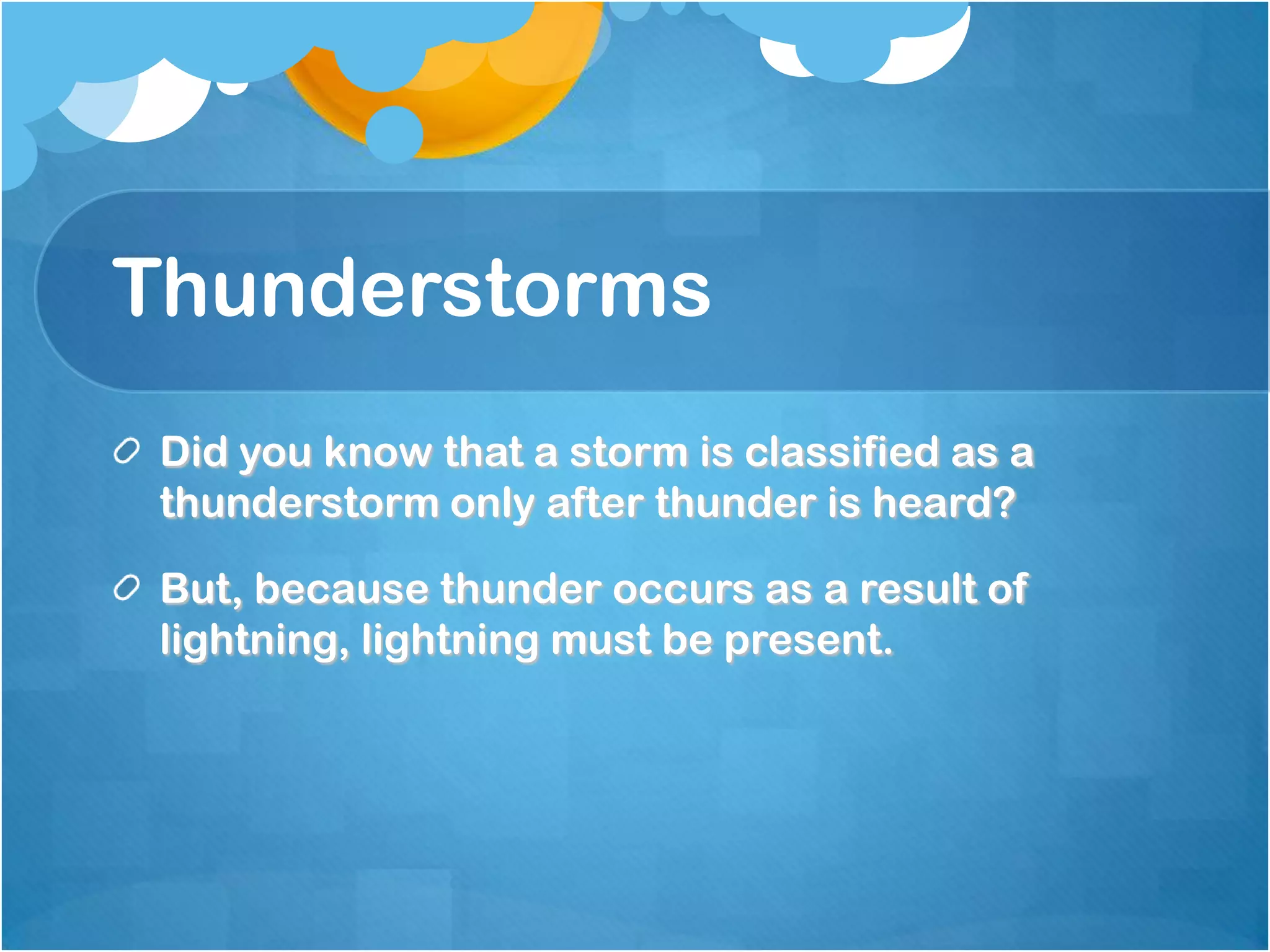 Thunderstorms

Did you know that a storm is classified as a thunderstorm only after thunder is heard?

But, because thunder occurs as a result of lightning, lightning must be present.